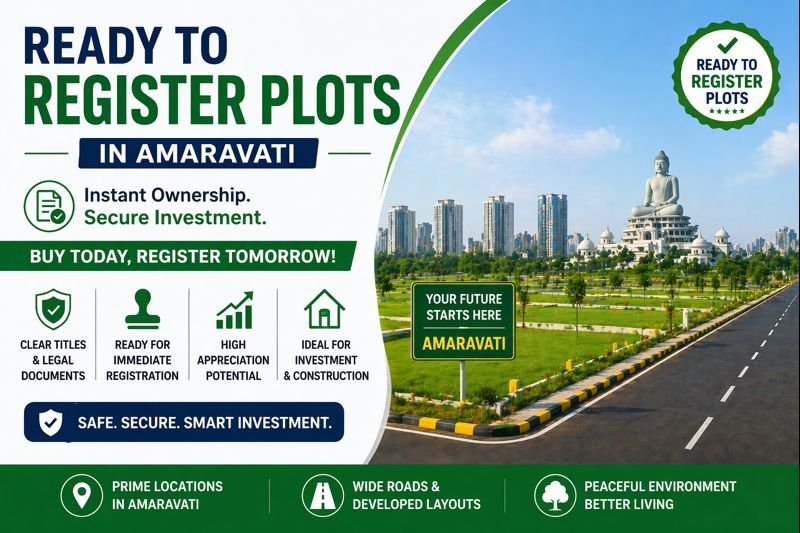 READY TO REGISTER PLOTS

IN AMARAVATI

Instant Ownership. Secure Investment.

BUY TODAY, REGISTER TOMORROW!

CLEAR TITLES & LEGAL DOCUMENTS

READY FOR IMMEDIATE REGISTRATION

HIGH APPRECIATION POTENTIAL

IDEAL FOR INVESTMENT & CONSTRUCTION

SAFE. SECURE. SMART INVESTMENT.

READY TO REGISTER PLOTS

YOUR FUTURE STARTS HERE

AMARAVATI

PRIME LOCATIONS IN AMARAVATI

WIDE ROADS & DEVELOPED LAYOUTS

PEACEFUL ENVIRONMENT BETTER LIVING